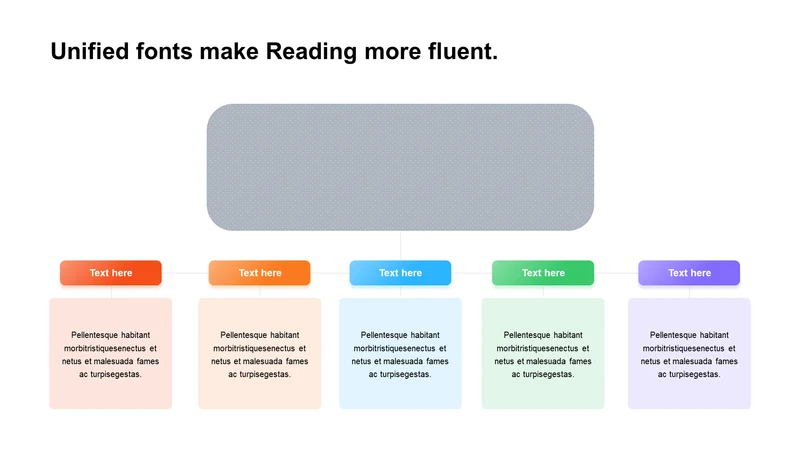 Unified fonts make Reading more fluent.

Text here

Pellentesque habitant morbitristiquesenectus et netus et malesuada fames ac turpisegestas.

Text here

Pellentesque habitant morbitristiquesenectus et netus et malesuada fames ac turpisegestas.

Text here

Pellentesque habitant morbitristiquesenectus et netus et malesuada fames ac turpisegestas.

Text here

Pellentesque habitant morbitristiquesenectus et netus et malesuada fames ac turpisegestas.

Text here

Pellentesque habitant morbitristiquesenectus et netus et malesuada fames ac turpisegestas.